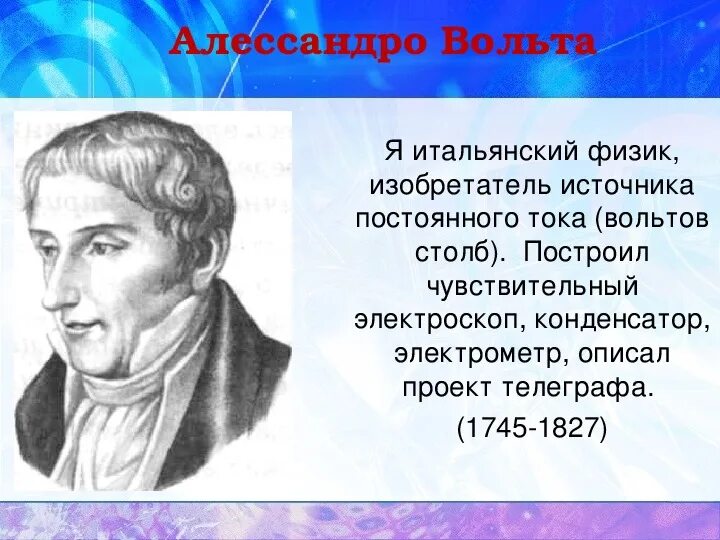 Алессандро Вольта

Я итальянский физик, изобретатель источника постоянного тока (вольтов столб). Построил чувствительный электроскоп, конденсатор, электрометр, описал проект телеграфа.

(1745-1827)